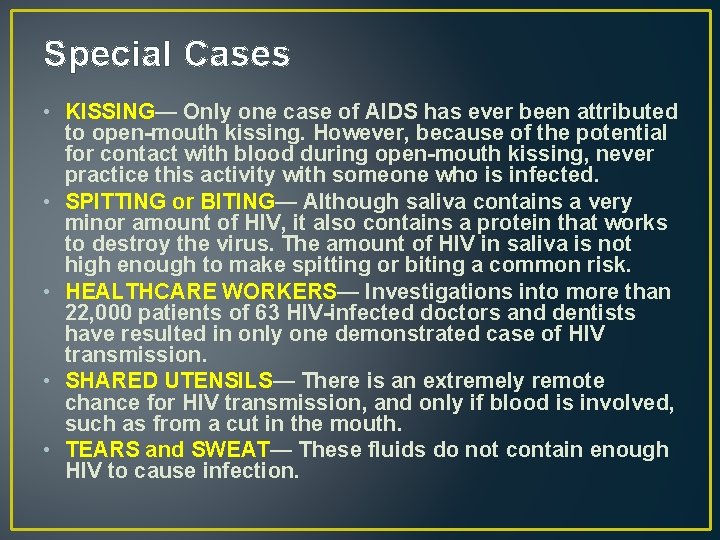 Special Cases

• KISSING— Only one case of AIDS has ever been attributed to open-mouth kissing. However, because of the potential for contact with blood during open-mouth kissing, never practice this activity with someone who is infected.
• SPITTING or BITING— Although saliva contains a very minor amount of HIV, it also contains a protein that works to destroy the virus. The amount of HIV in saliva is not high enough to make spitting or biting a common risk.
• HEALTHCARE WORKERS— Investigations into more than 22,000 patients of 63 HIV-infected doctors and dentists have resulted in only one demonstrated case of HIV transmission.
• SHARED UTENSILS— There is an extremely remote chance for HIV transmission, and only if blood is involved, such as from a cut in the mouth.
• TEARS and SWEAT— These fluids do not contain enough HIV to cause infection.